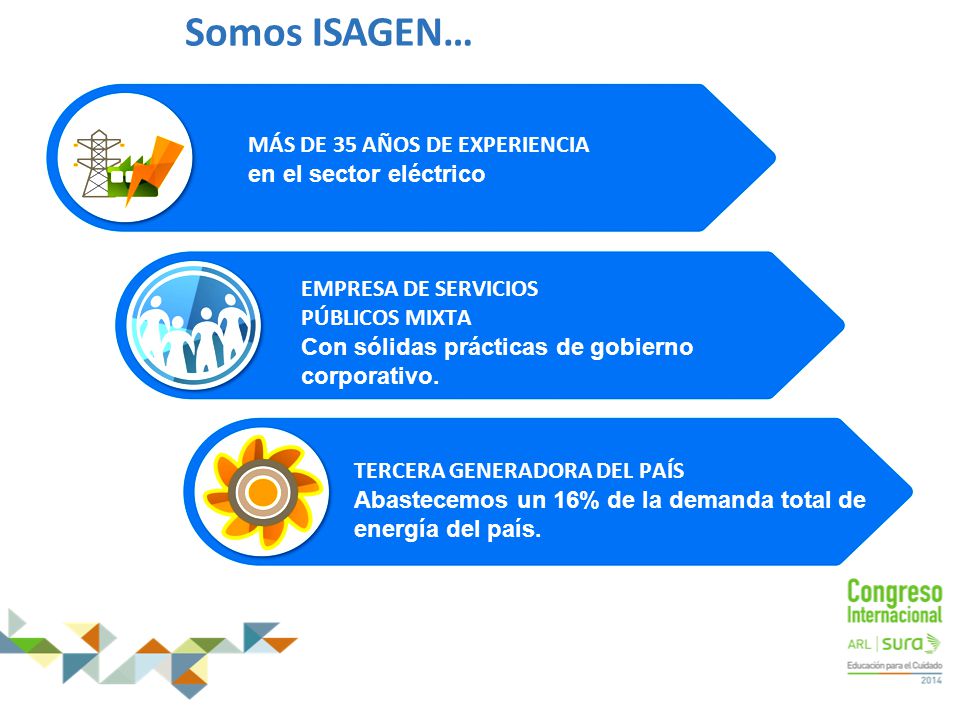 Somos ISAGEN…

MÁS DE 35 AÑOS DE EXPERIENCIA
en el sector eléctrico

EMPRESA DE SERVICIOS PÚBLICOS MIXTA
Con sólidas prácticas de gobierno corporativo.

TERCERA GENERADORA DEL PAÍS
Abastecemos un 16% de la demanda total de energía del país.

Congreso Internacional
ARL | SURA
Educación para el Cuidado
2014